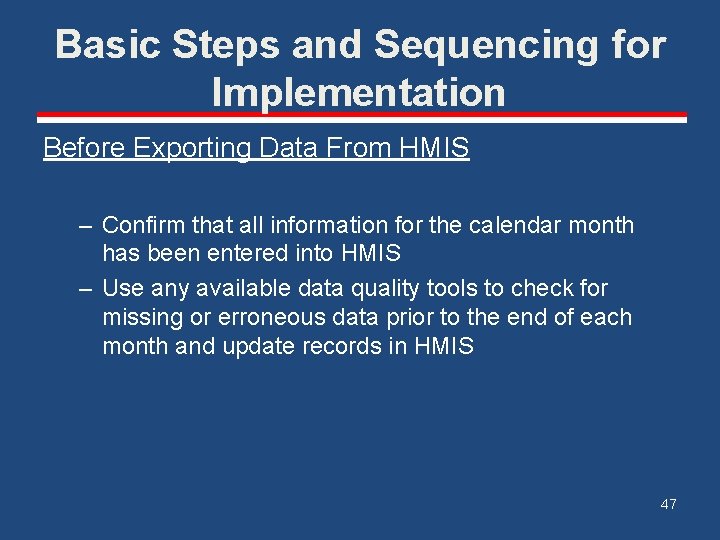 Basic Steps and Sequencing for Implementation

Before Exporting Data From HMIS

– Confirm that all information for the calendar month has been entered into HMIS
– Use any available data quality tools to check for missing or erroneous data prior to the end of each month and update records in HMIS

47